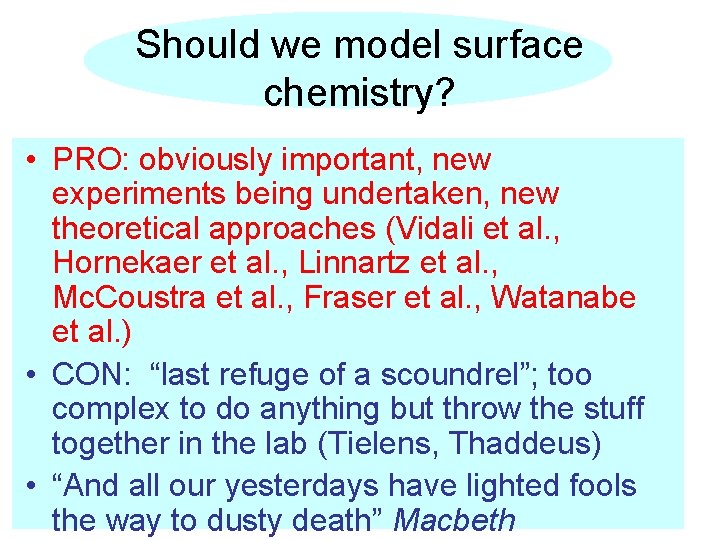 Should we model surface chemistry?

• PRO: obviously important, new experiments being undertaken, new theoretical approaches (Vidali et al., Hornekaer et al., Linnartz et al., McCoustra et al., Fraser et al., Watanabe et al.)

• CON: “last refuge of a scoundrel”; too complex to do anything but throw the stuff together in the lab (Tielens, Thaddeus)

• “And all our yesterdays have lighted fools the way to dusty death” Macbeth